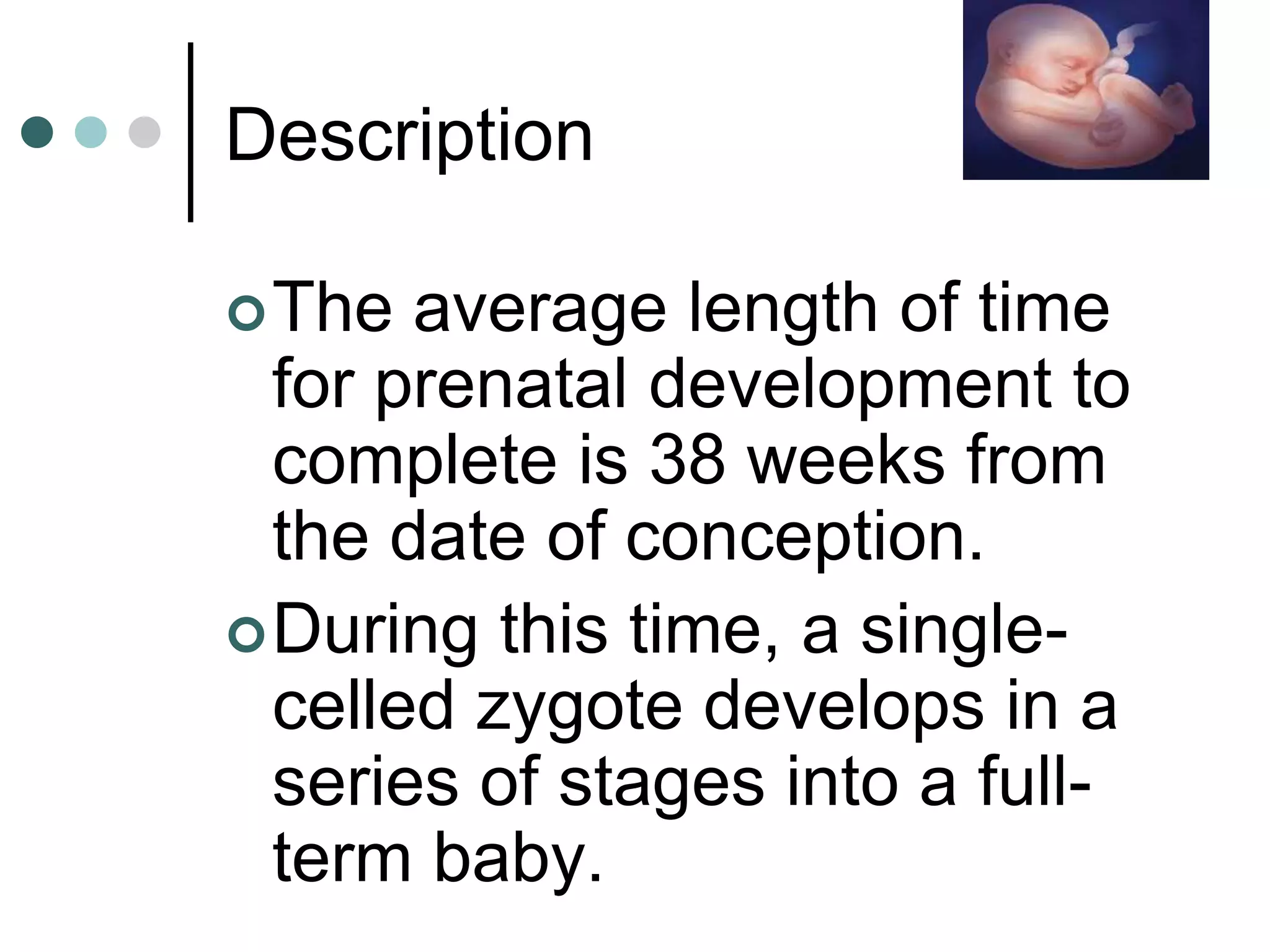 Description

The average length of time for prenatal development to complete is 38 weeks from the date of conception.

During this time, a single-celled zygote develops in a series of stages into a full-term baby.